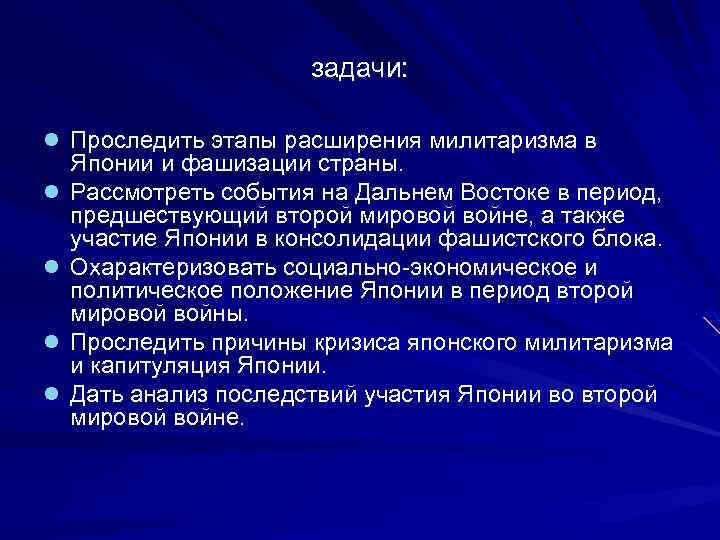 задачи:

- Проследить этапы расширения милитаризма в Японии и фашизации страны.
- Рассмотреть события на Дальнем Востоке в период, предшествующий второй мировой войне, а также участие Японии в консолидации фашистского блока.
- Охарактеризовать социально-экономическое и политическое положение Японии в период второй мировой войны.
- Проследить причины кризиса японского милитаризма и капитуляция Японии.
- Дать анализ последствий участия Японии во второй мировой войне.